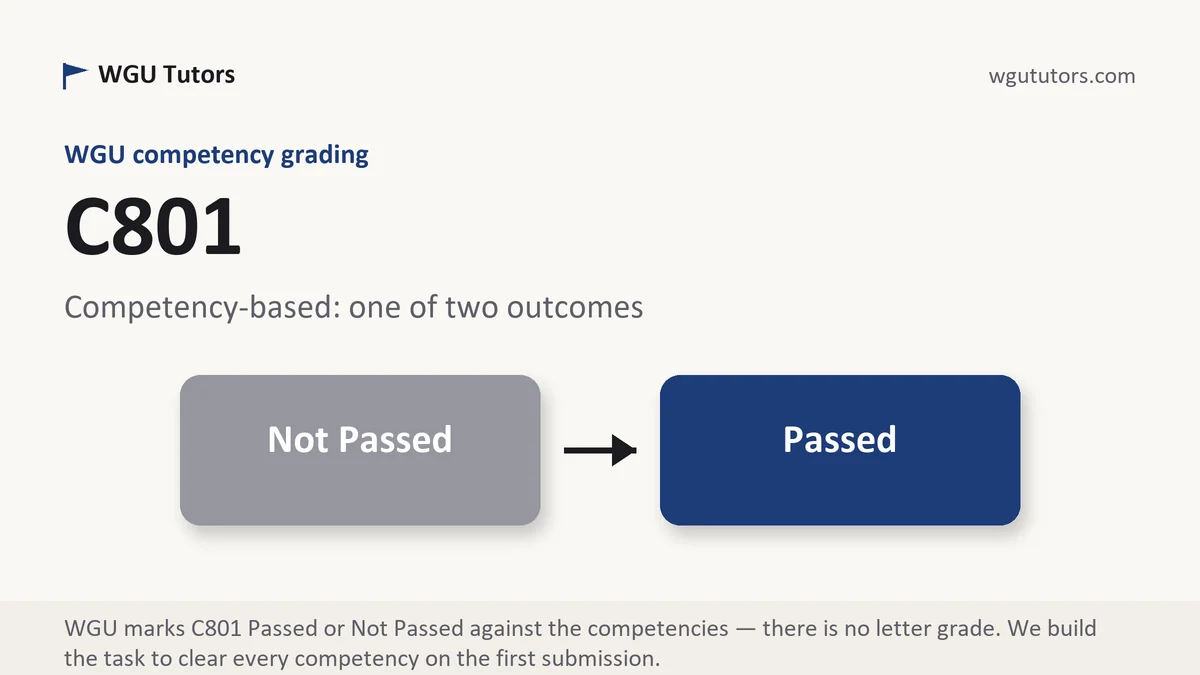 WGU Tutors

wgututors.com

WGU competency grading

C801

Competency-based: one of two outcomes

Not Passed

Passed

WGU marks C801 Passed or Not Passed against the competencies — there is no letter grade. We build the task to clear every competency on the first submission.